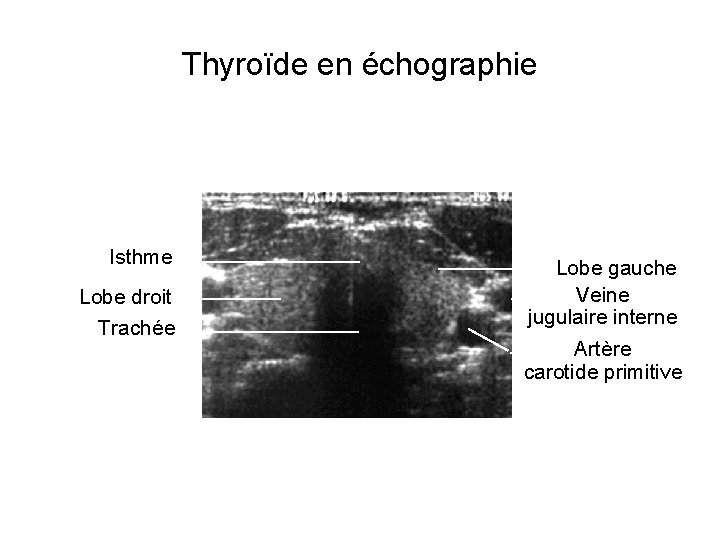 Thyroïde en échographie

Isthme
Lobe droit
Trachée

Lobe gauche
Veine jugulaire interne
Artère carotide primitive